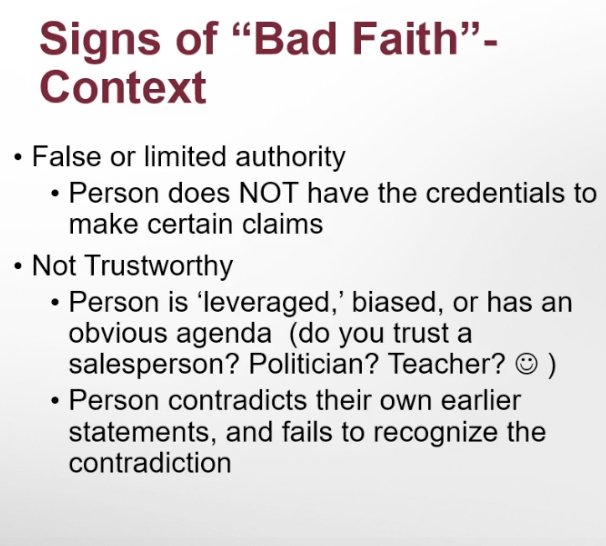 Signs of “Bad Faith”- Context

• False or limited authority
  • Person does NOT have the credentials to make certain claims
• Not Trustworthy
  • Person is ‘leveraged,’ biased, or has an obvious agenda (do you trust a salesperson? Politician? Teacher? ☺ )
  • Person contradicts their own earlier statements, and fails to recognize the contradiction